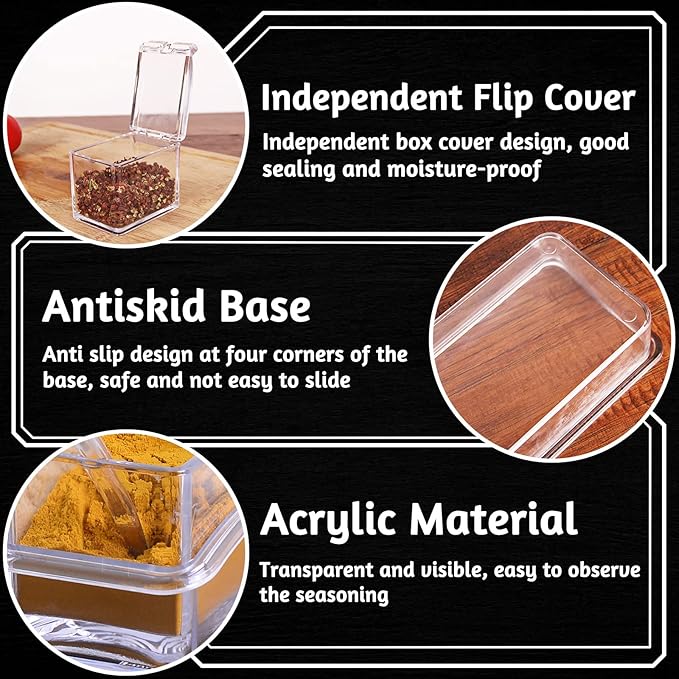 Independent Flip Cover

Independent box cover design, good sealing and moisture-proof

Antiskid Base

Anti slip design at four corners of the base, safe and not easy to slide

Acrylic Material

Transparent and visible, easy to observe the seasoning